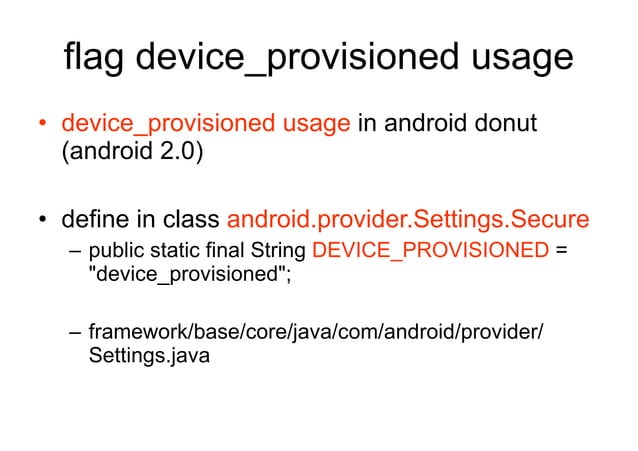 flag device_provisioned usage

• device_provisioned usage in android donut (android 2.0)

• define in class android.provider.Settings.Secure
– public static final String DEVICE_PROVISIONED = "device_provisioned";

– framework/base/core/java/com/android/provider/Settings.java